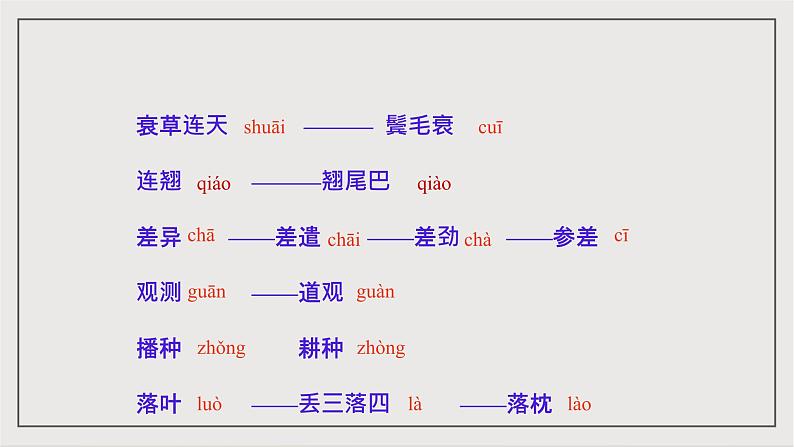 衰草连天 shuāi ——— 鬓毛衰 cuī

连翘 qiáo ———翘尾巴 qiào

差异 chā ——差遣 chāi ——差劲 chà ——参差 cī

观测 guān ——道观 guàn

播种 zhǒng 耕种 zhòng

落叶 luò ——丢三落四 là ——落枕 lào